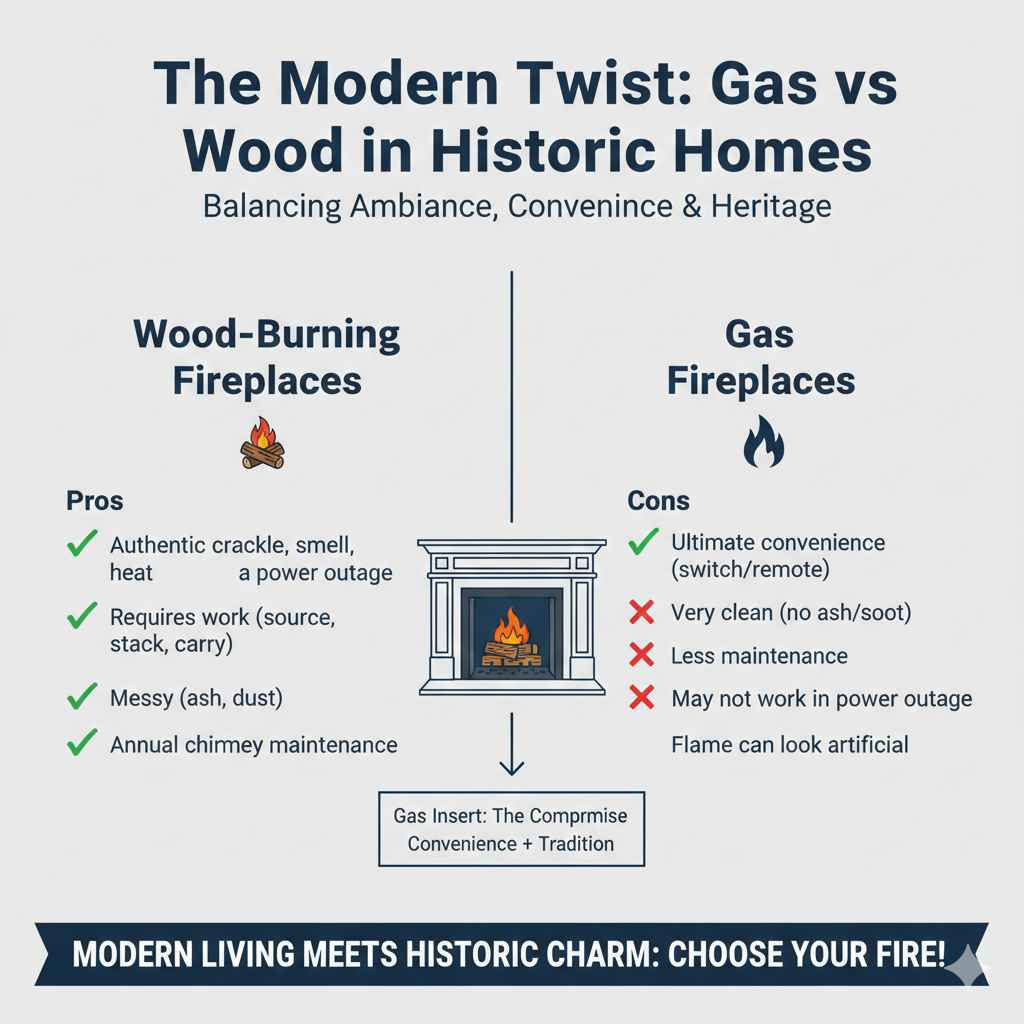 The Modern Twist: Gas vs Wood in Historic Homes

Balancing Ambiance, Convenince & Heritage

Wood-Burning Fireplaces

Pros

Authentic crackle, smell, heat a power outage

Requires work (source, stack, carry)

Messy (ash, dust)

Annual chimey maintenance

Gas Fireplaces

Cons

Ultimate convenience (switch/remote)

Very clean (no ash/soot)

Less maintenance

May not work in power outage

Flame can look artificial

Gas Insert: The Comprmise
Convenience + Tradition

MODERN LIVING MEETS HISTORIC CHARM: CHOOSE YOUR FIRE!